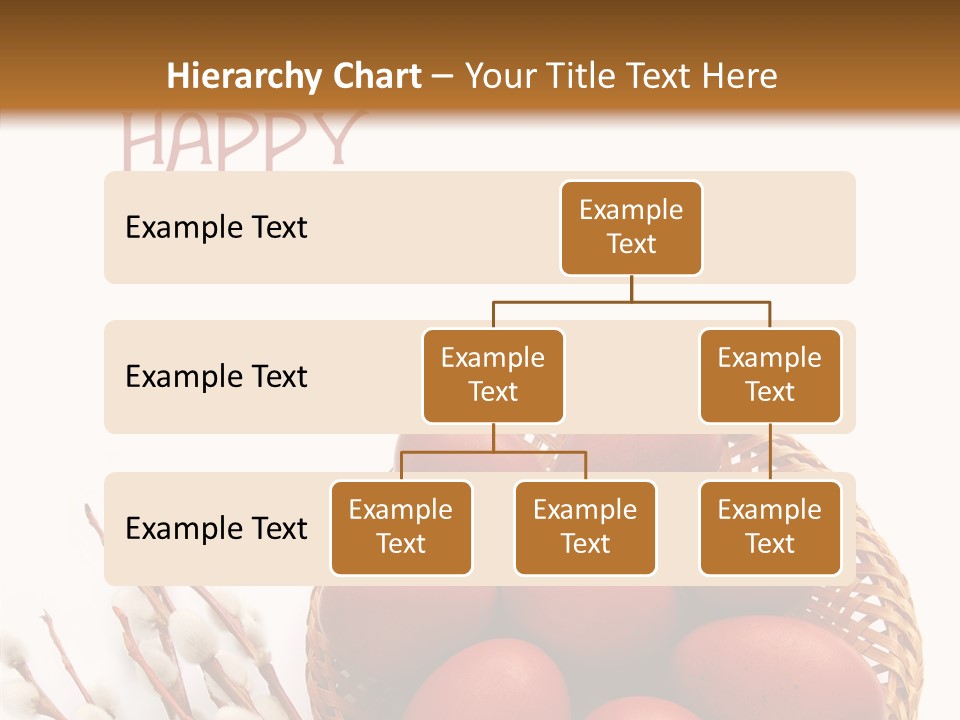 Hierarchy Chart – Your Title Text Here

HAPPY

Example Text

Example Text

Example Text

Example Text

Example Text

Example Text

Example Text

Example Text

Example Text